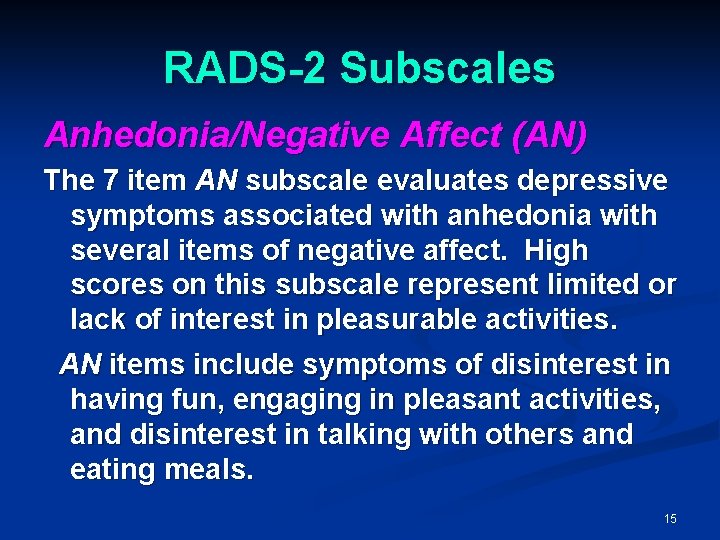 RADS-2 Subscales

Anhedonia/Negative Affect (AN)

The 7 item AN subscale evaluates depressive symptoms associated with anhedonia with several items of negative affect.  High scores on this subscale represent limited or lack of interest in pleasurable activities.

AN items include symptoms of disinterest in having fun, engaging in pleasant activities, and disinterest in talking with others and eating meals.

15